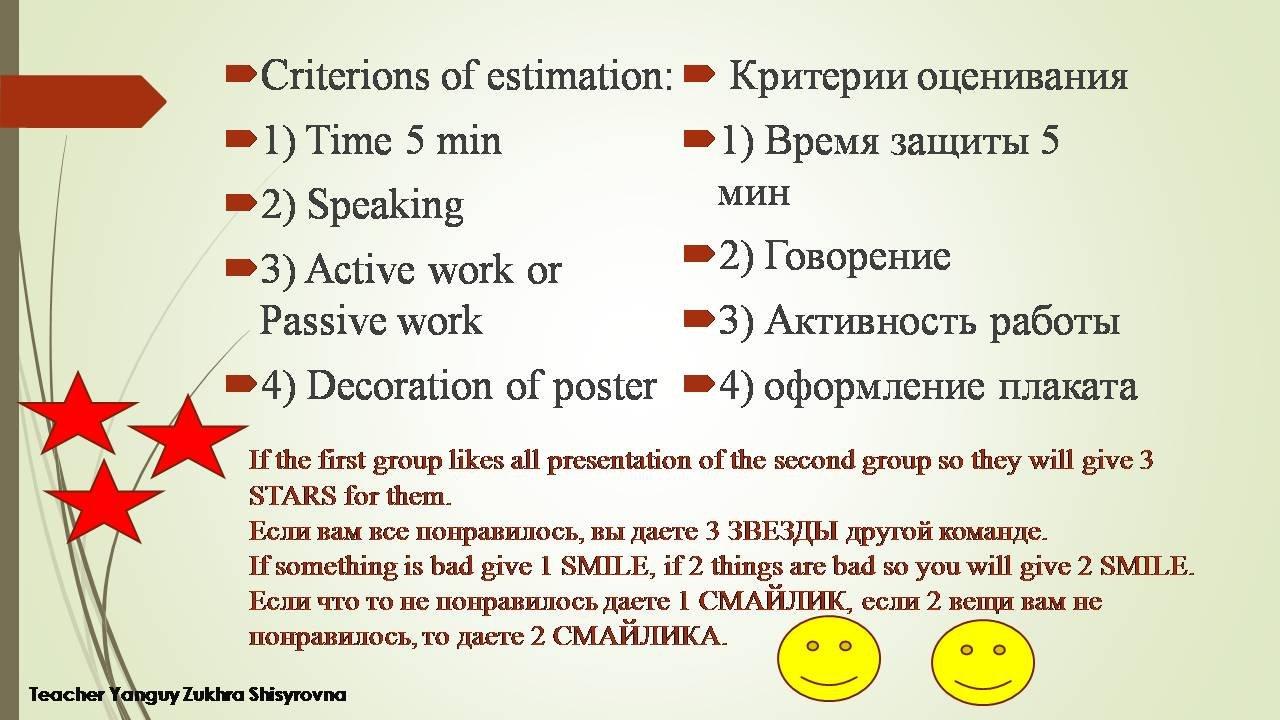 Criterions of estimation:

1) Time 5 min

2) Speaking

3) Active work or Passive work

4) Decoration of poster

Критерии оценивания

1) Время защиты 5 мин

2) Говорение

3) Активность работы

4) оформление плаката

If the first group likes all presentation of the second group so they will give 3 STARS for them.
Если вам все понравилось, вы даете 3 ЗВЕЗДЫ другой команде.
If something is bad give 1 SMILE, if 2 things are bad so you will give 2 SMILE.
Если что то не понравилось даете 1 СМАЙЛИК, если 2 вещи вам не понравилось, то даете 2 СМАЙЛИКА.

Teacher Yanguy Zukhra Shisyrovna